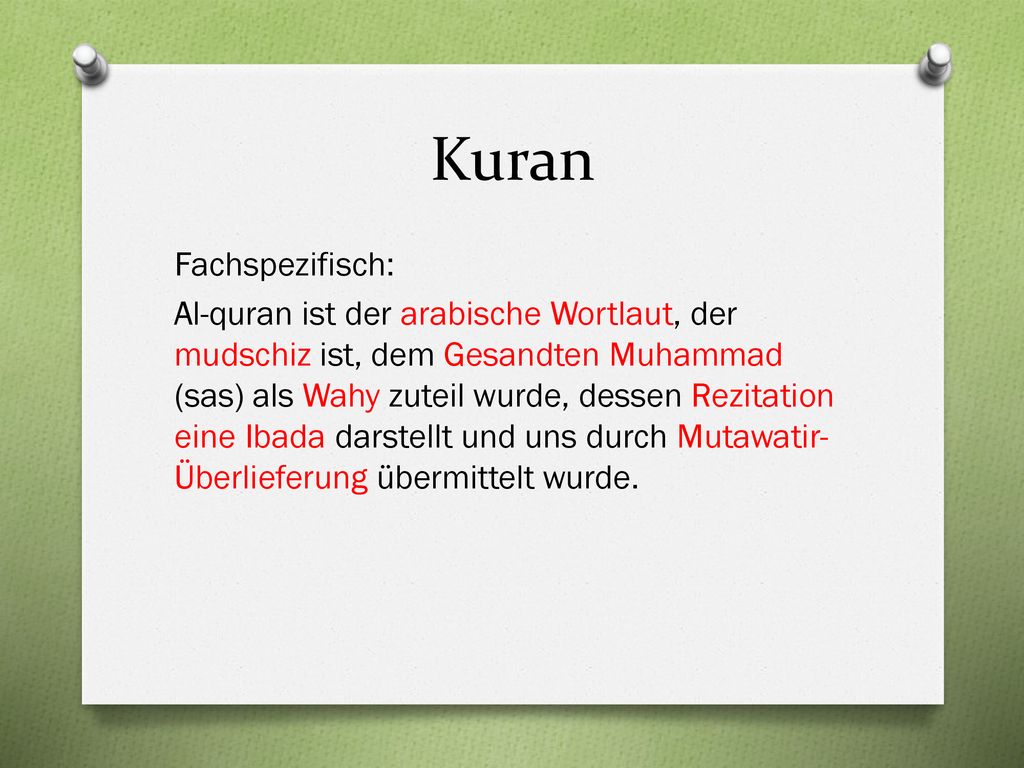 Kuran

Fachspezifisch:

Al-quran ist der arabische Wortlaut, der mudschiz ist, dem Gesandten Muhammad (sas) als Wahy zuteil wurde, dessen Rezitation eine Ibada darstellt und uns durch Mutawatir-Überlieferung übermittelt wurde.